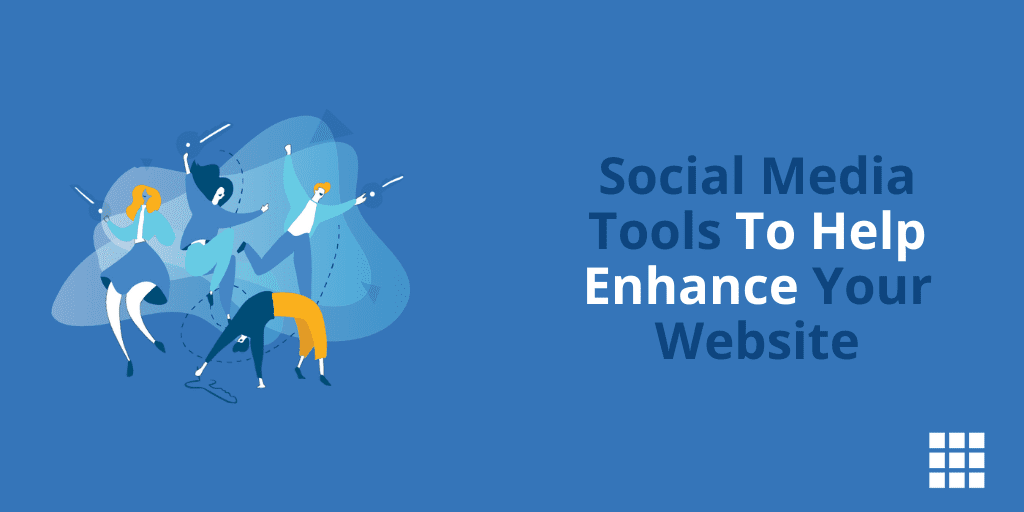 Social Media Tools To Help Enhance Your Website